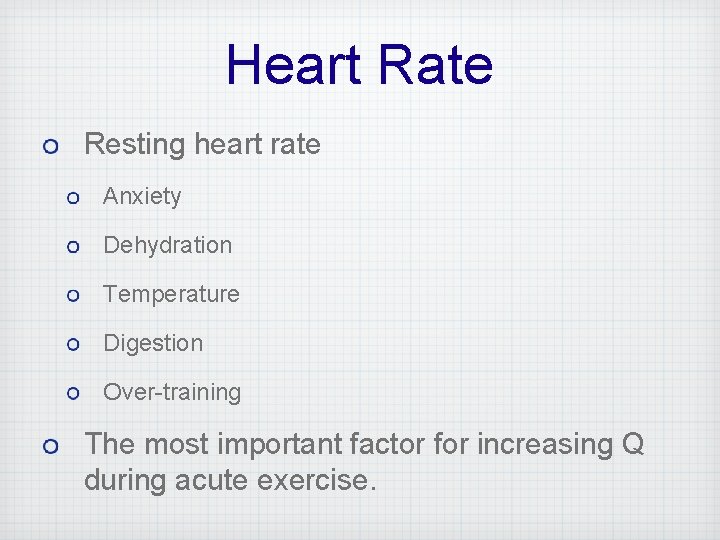 Heart Rate

Resting heart rate

Anxiety

Dehydration

Temperature

Digestion

Over-training

The most important factor for increasing Q during acute exercise.